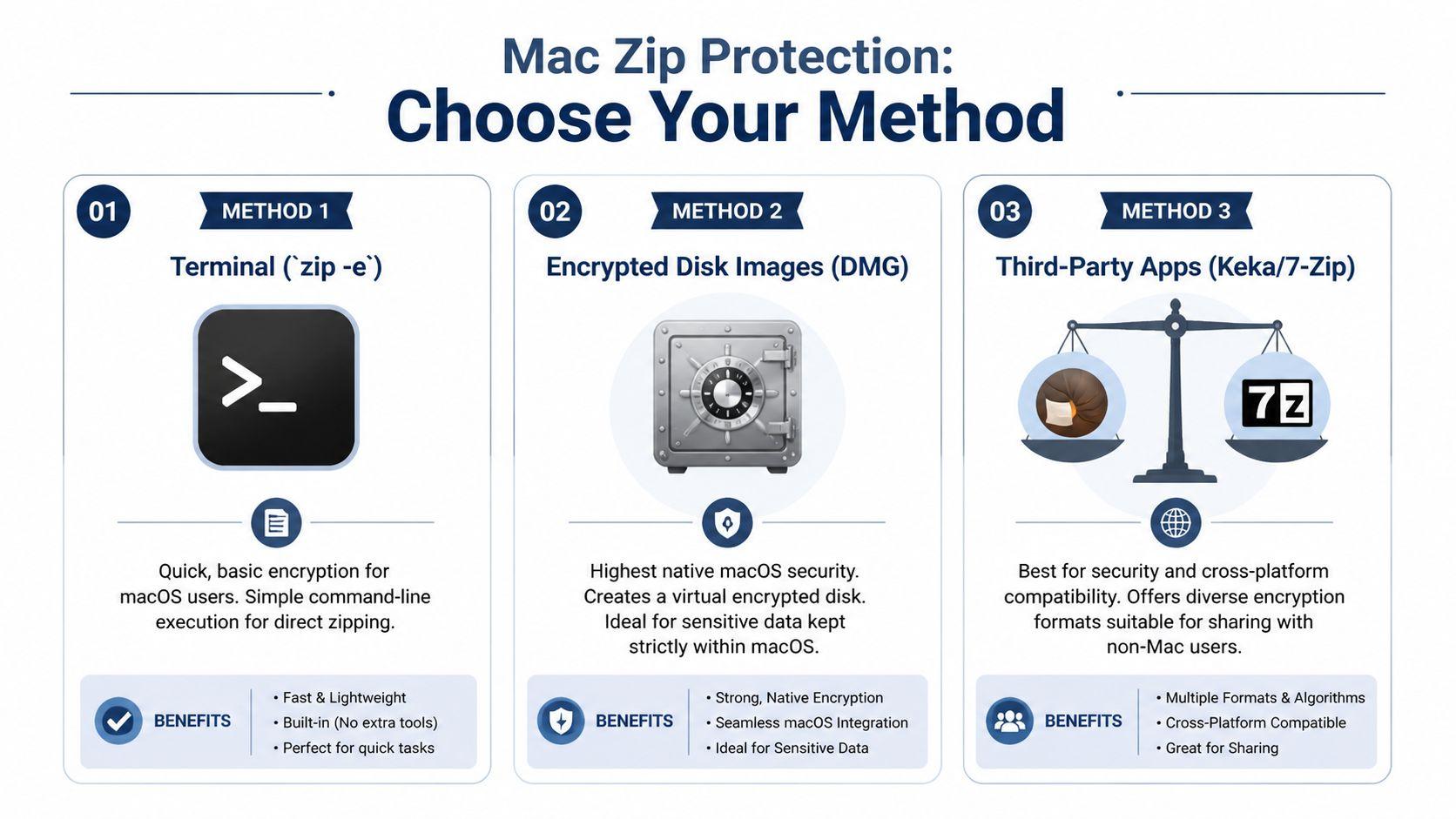 Mac Zip Protection:
Choose Your Method

01
METHOD 1
Terminal (`zip -e`)
>_
Quick, basic encryption for macOS users. Simple command-line execution for direct zipping.
BENEFITS
• Fast & Lightweight
• Built-in (No extra tools)
• Perfect for quick tasks

02
METHOD 2
Encrypted Disk Images (DMG)
Highest native macOS security. Creates a virtual encrypted disk. Ideal for sensitive data kept strictly within macOS.
BENEFITS
• Strong, Native Encryption
• Seamless macOS Integration
• Ideal for Sensitive Data

03
METHOD 3
Third-Party Apps (Keka/7-Zip)
7z
Best for security and cross-platform compatibility. Offers diverse encryption formats suitable for sharing with non-Mac users.
BENEFITS
• Multiple Formats & Algorithms
• Cross-Platform Compatible
• Great for Sharing